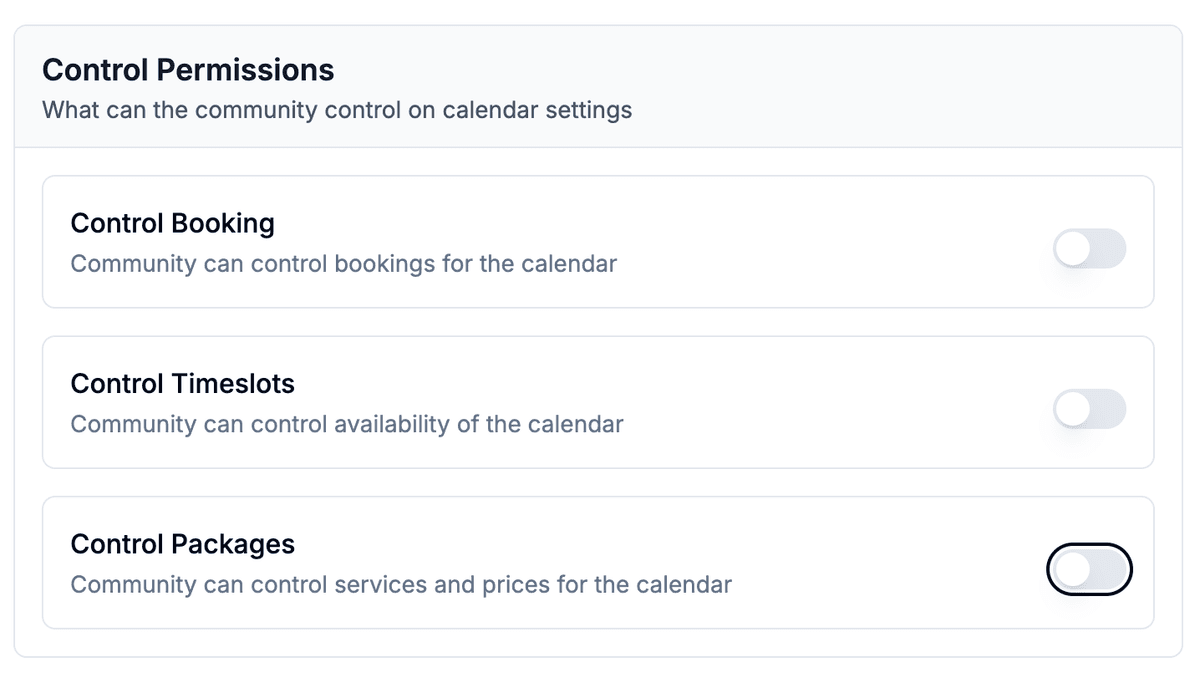 Control Permissions
What can the community control on calendar settings

Control Booking
Community can control bookings for the calendar

Control Timeslots
Community can control availability of the calendar

Control Packages
Community can control services and prices for the calendar